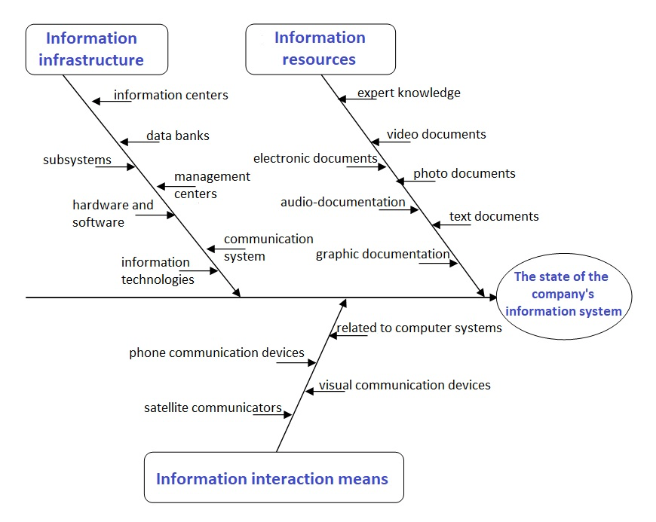 Information infrastructure

information centers

data banks

subsystems

management centers

hardware and software

communication system

information technologies

Information resources

expert knowledge

video documents

electronic documents

photo documents

audio-documentation

text documents

graphic documentation

The state of the company's information system

related to computer systems

phone communication devices

visual communication devices

satellite communicators

Information interaction means